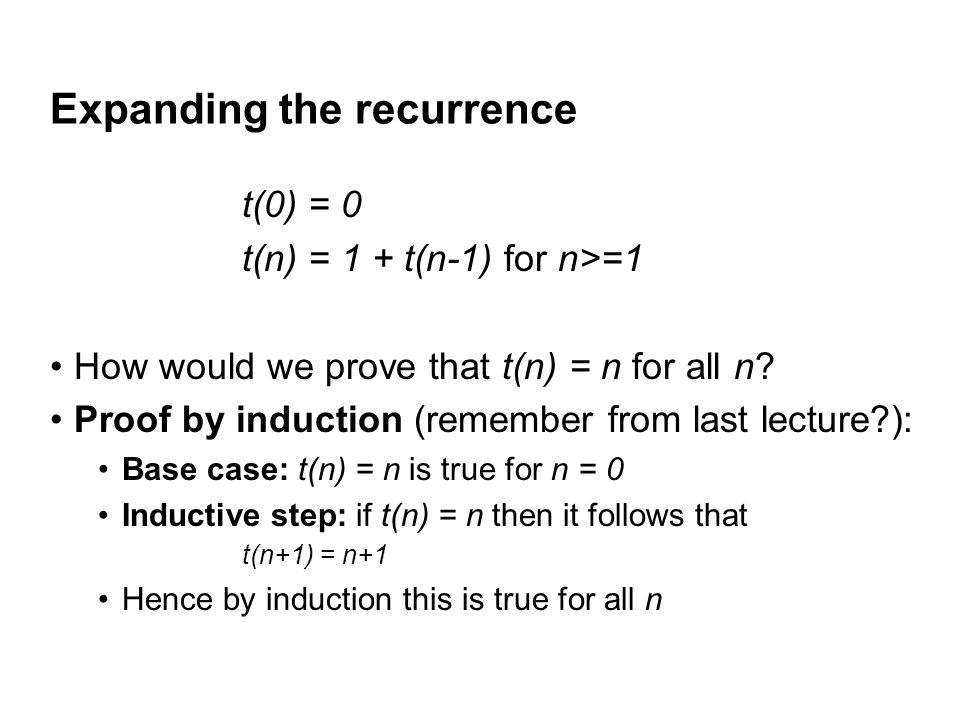 Expanding the recurrence

$t(0) = 0$

$t(n) = 1 + t(n-1)$ for $n>=1$

• How would we prove that $t(n) = n$ for all $n$?

• Proof by induction (remember from last lecture?):

• Base case: $t(n) = n$ is true for $n = 0$

• Inductive step: if $t(n) = n$ then it follows that $t(n+1) = n+1$

• Hence by induction this is true for all $n$